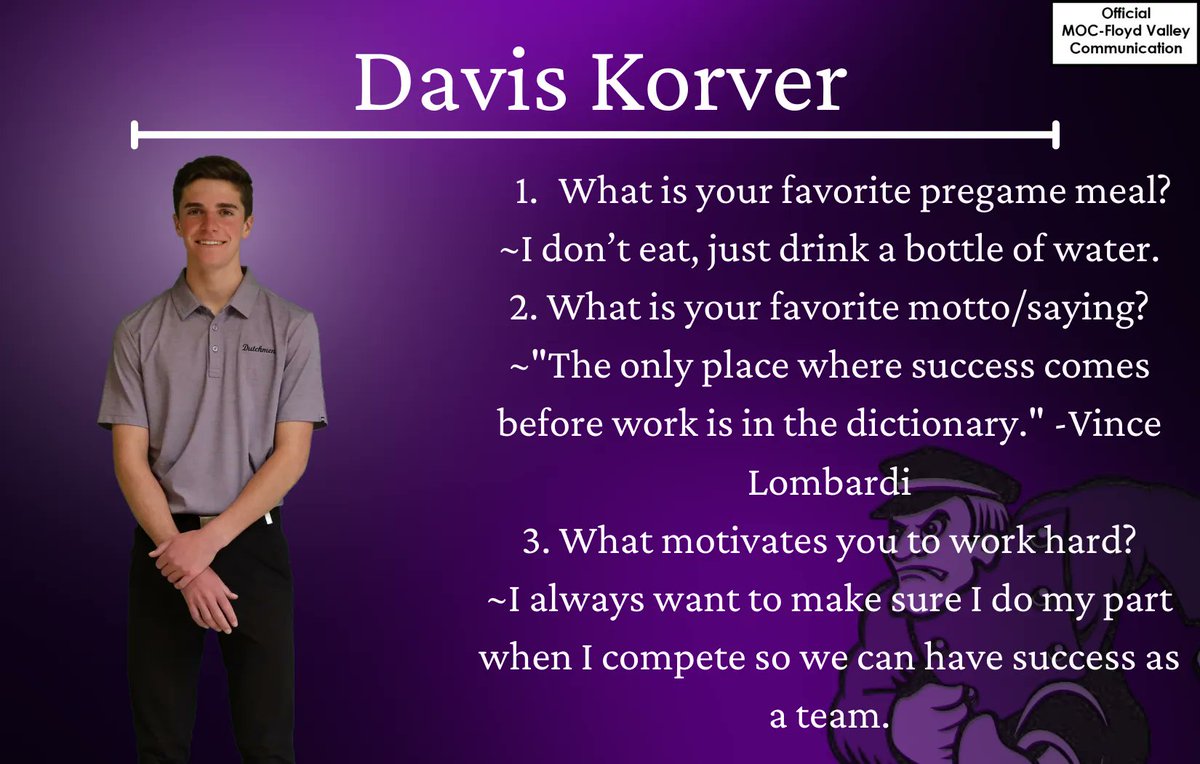 Official
MOC-Floyd Valley
Communication

Davis Korver

Dutchmen

1. What is your favorite pregame meal?
~I don't eat, just drink a bottle of water.
2. What is your favorite motto/saying?
~"The only place where success comes before work is in the dictionary." -Vince Lombardi
3. What motivates you to work hard?
~I always want to make sure I do my part when I compete so we can have success as a team.